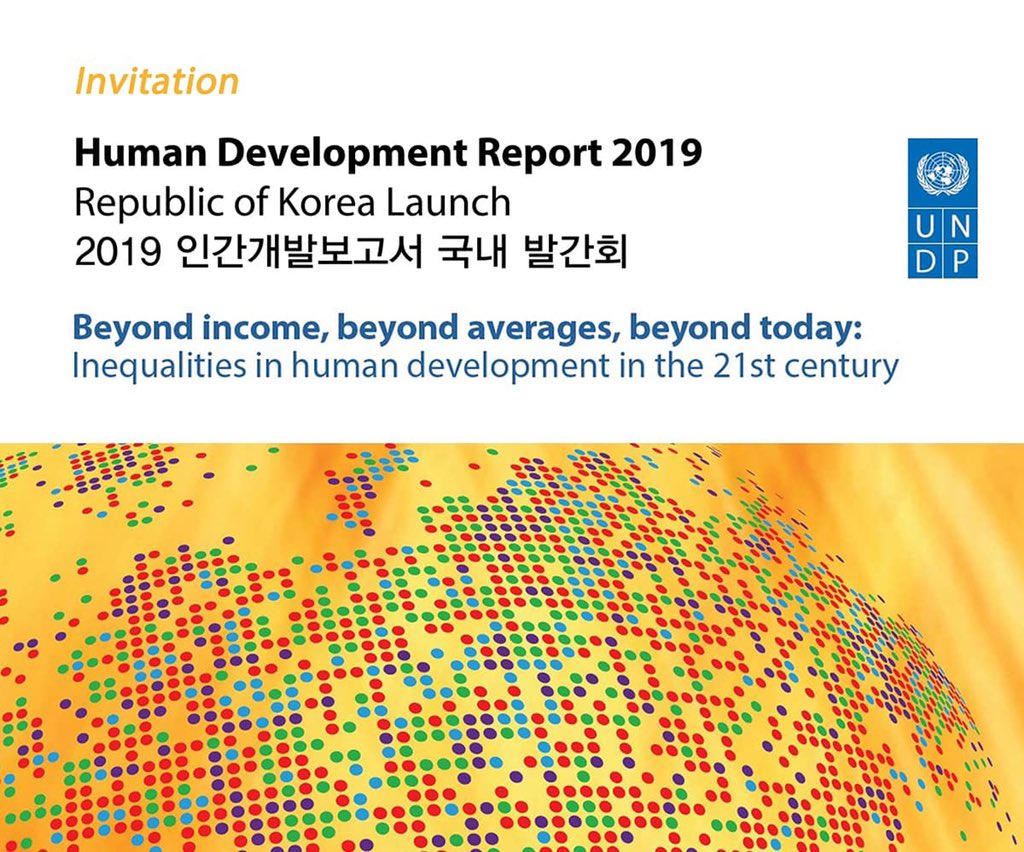 Invitation

Human Development Report 2019
Republic of Korea Launch
2019 인간개발보고서 국내 발간회

U N
D P

Beyond income, beyond averages, beyond today:
Inequalities in human development in the 21st century